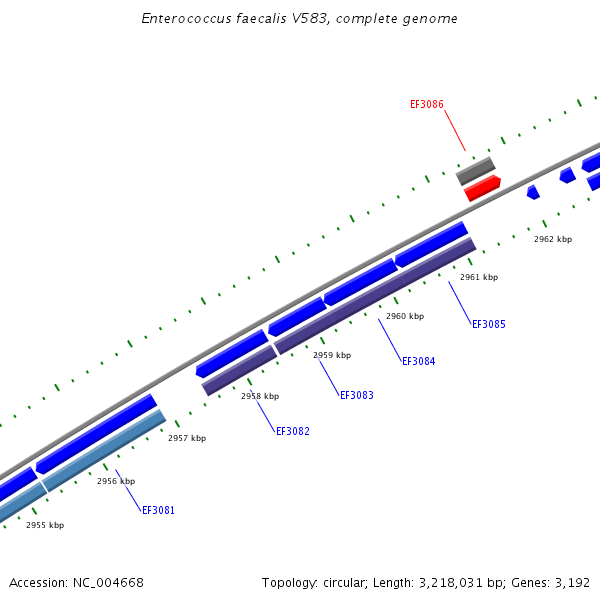 Enterococcus faecalis V583, complete genome

EF3086

2962 kbp

2961 kbp

EF3085

2960 kbp

EF3084

2959 kbp

EF3083

2958 kbp

EF3082

2957 kbp

2956 kbp

EF3081

2955 kbp

Accession: NC_004668

Topology: circular; Length: 3,218,031 bp; Genes: 3,192